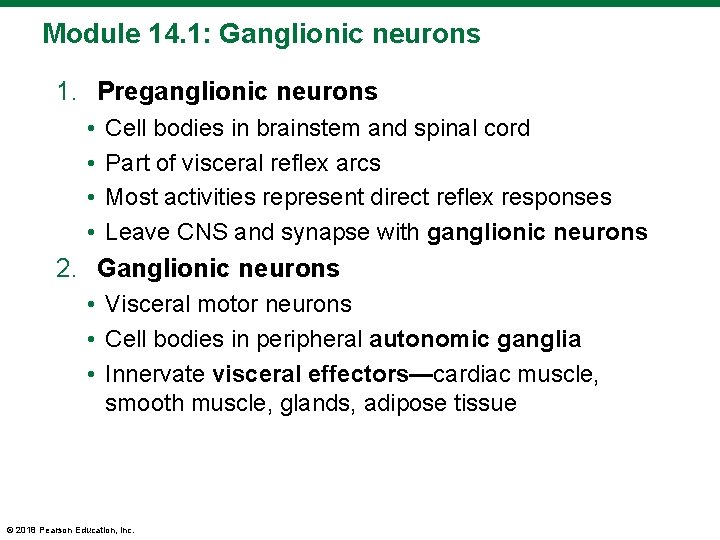 Module 14.1: Ganglionic neurons

1. Preganglionic neurons
• Cell bodies in brainstem and spinal cord
• Part of visceral reflex arcs
• Most activities represent direct reflex responses
• Leave CNS and synapse with ganglionic neurons

2. Ganglionic neurons
• Visceral motor neurons
• Cell bodies in peripheral autonomic ganglia
• Innervate visceral effectors—cardiac muscle, smooth muscle, glands, adipose tissue

© 2018 Pearson Education, Inc.